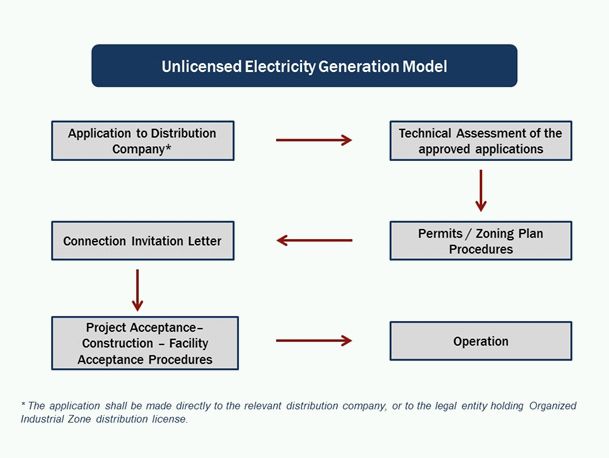 Unlicensed Electricity Generation Model

Application to Distribution Company*

Technical Assessment of the approved applications

Permits / Zoning Plan Procedures

Connection Invitation Letter

Project Acceptance– Construction – Facility Acceptance Procedures

Operation

* The application shall be made directly to the relevant distribution company, or to the legal entity holding Organized Industrial Zone distribution license.